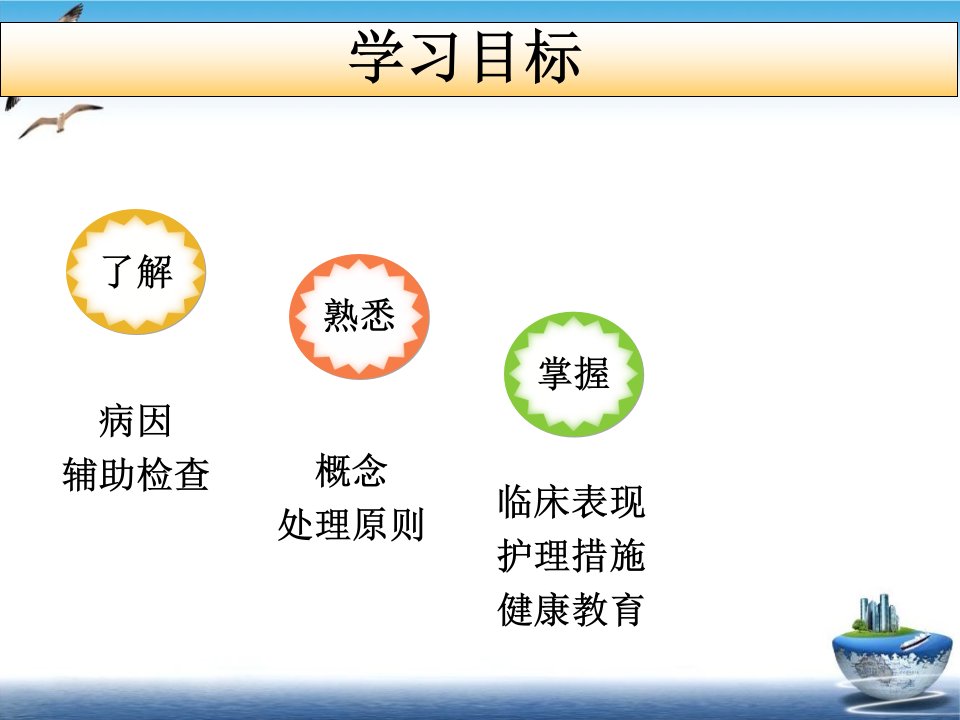 学习目标

了解

病因
辅助检查

熟悉

概念
处理原则

掌握

临床表现
护理措施
健康教育